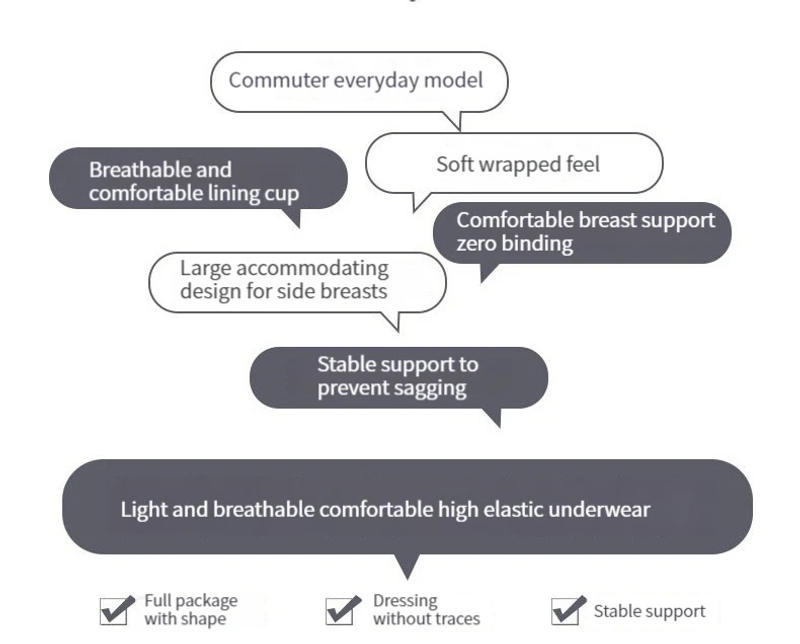 Commuter everyday model

Breathable and comfortable lining cup

Soft wrapped feel

Comfortable breast support zero binding

Large accommodating design for side breasts

Stable support to prevent sagging

Light and breathable comfortable high elastic underwear

Full package with shape

Dressing without traces

Stable support